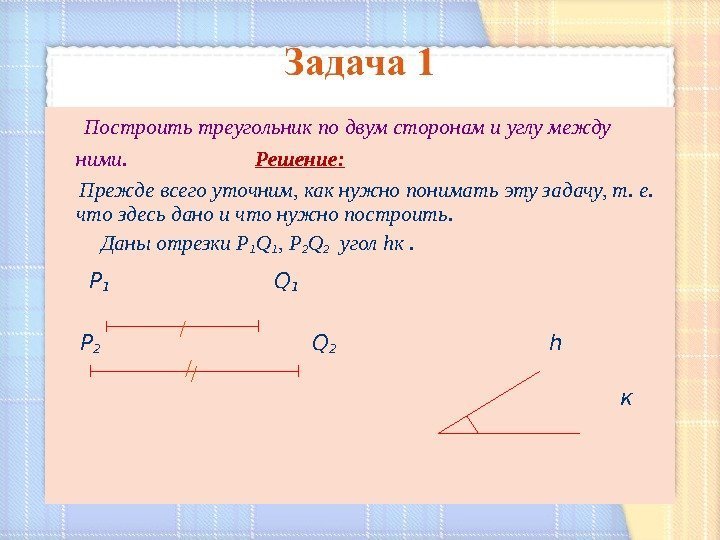 Задача 1

Построить треугольник по двум сторонам и углу между ними. Решение:

Прежде всего уточним, как нужно понимать эту задачу, т. е. что здесь дано и что нужно построить.

Даны отрезки $P_1Q_1$, $P_2Q_2$ угол hк .

$P_1$ $Q_1$

$P_2$ $Q_2$

h

к